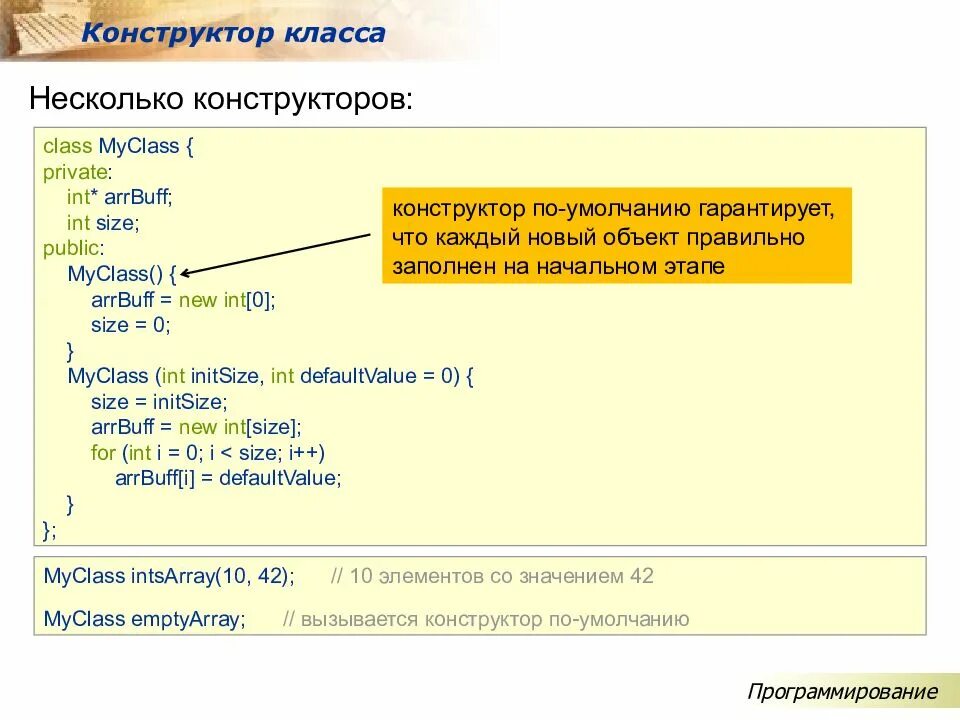 Конструктор класса

Несколько конструкторов:

class MyClass {
private:
int* arrBuff;
int size;
public:
MyClass() {
arrBuff = new int[0];
size = 0;
}
MyClass (int initSize, int defaultValue = 0) {
size = initSize;
arrBuff = new int[size];
for (int i = 0; i < size; i++)
arrBuff[i] = defaultValue;
}
};

конструктор по-умолчанию гарантирует, что каждый новый объект правильно заполнен на начальном этапе

MyClass intsArray(10, 42); // 10 элементов со значением 42

MyClass emptyArray; // вызывается конструктор по-умолчанию

Программирование